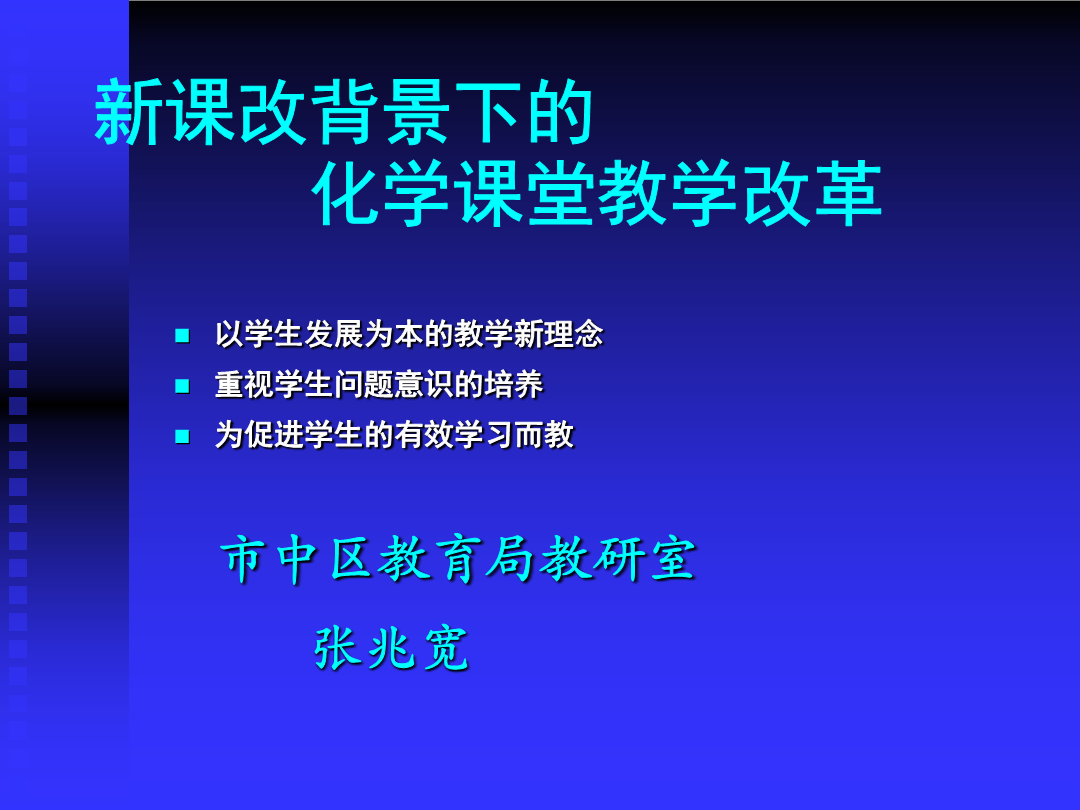 新课改背景下的
化学课堂教学改革

- 以学生发展为本的教学新理念
- 重视学生问题意识的培养
- 为促进学生的有效学习而教

市中区教育局教研室
张兆宽